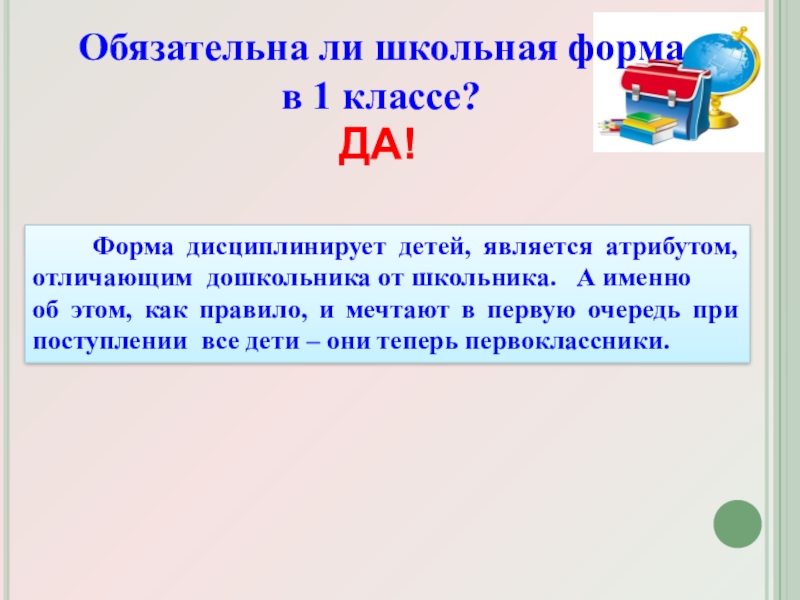 Обязательна ли школьная форма в 1 классе?
ДА!

Форма дисциплинирует детей, является атрибутом, отличающим дошкольника от школьника. А именно об этом, как правило, и мечтают в первую очередь при поступлении все дети – они теперь первоклассники.